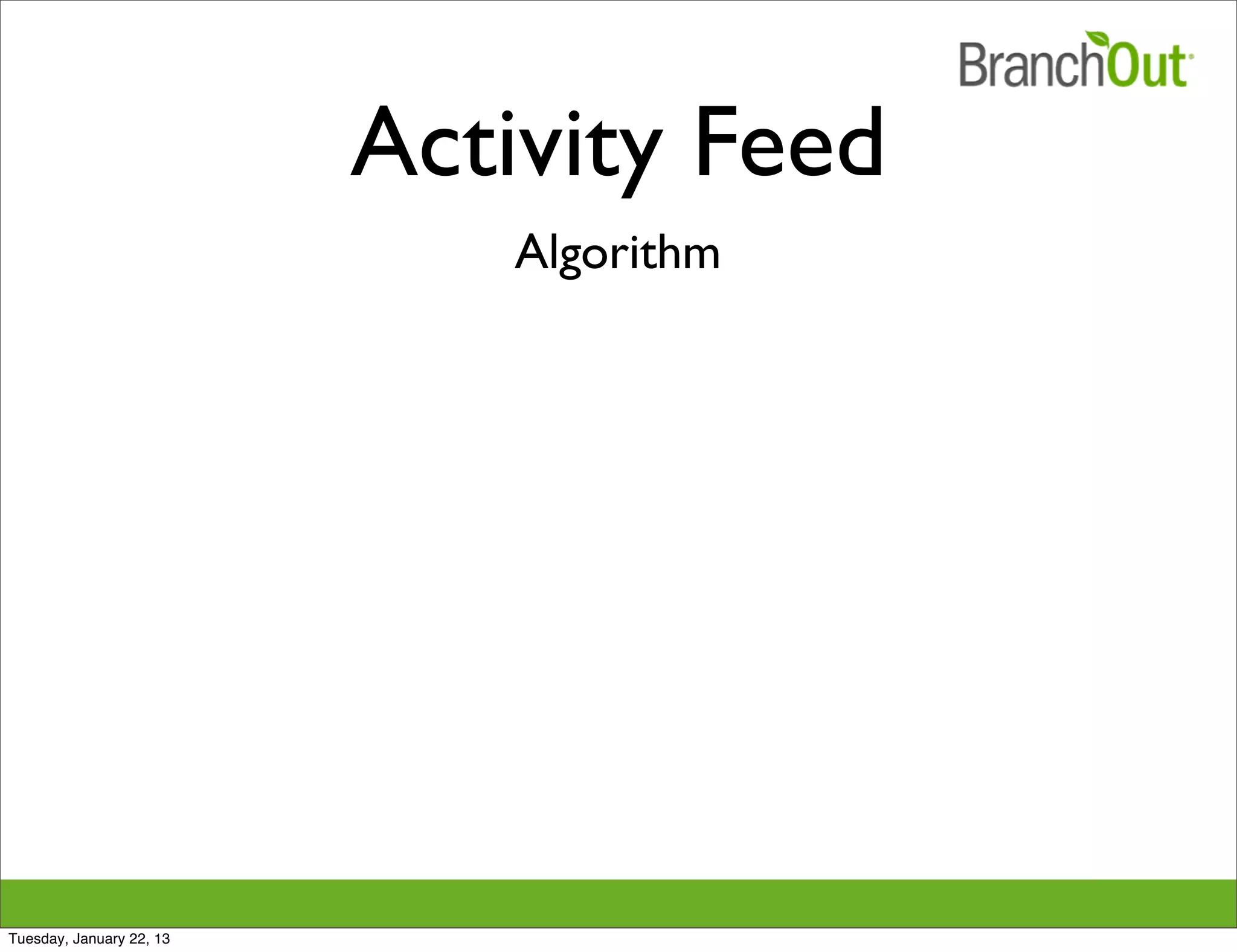 BranchOut

Activity Feed

Algorithm

Tuesday, January 22, 13